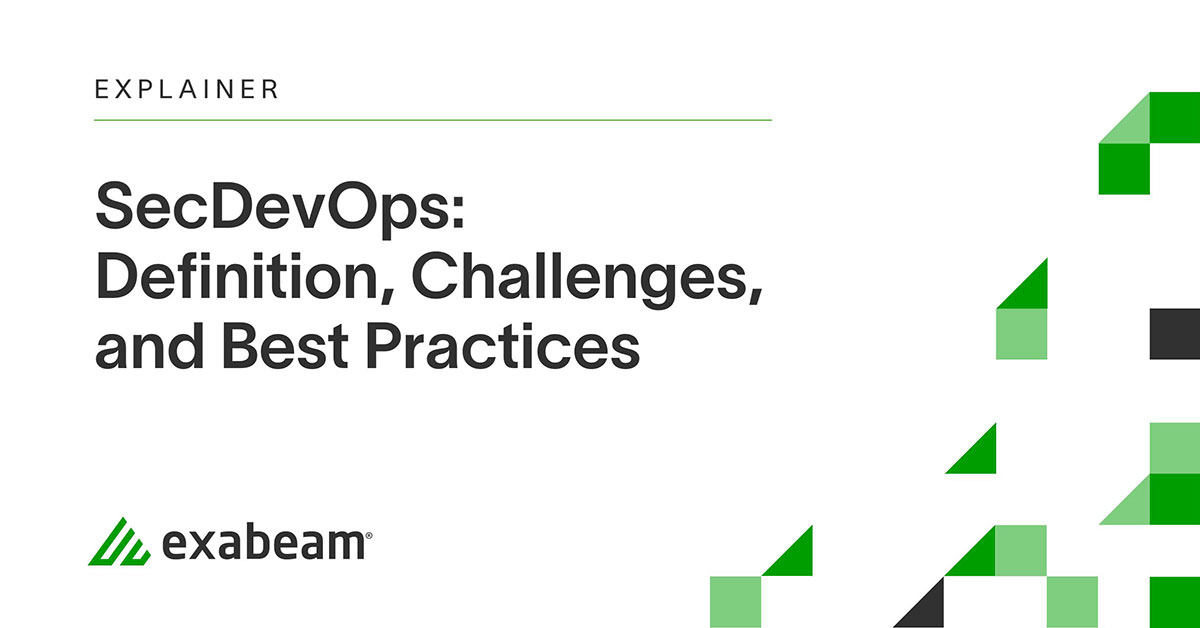 EXPLAINER

SecDevOps: Definition, Challenges, and Best Practices

exabeam®